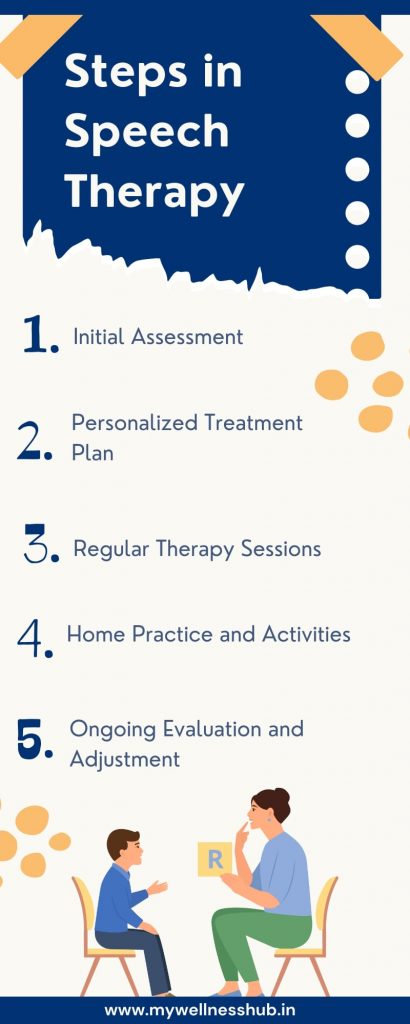 Steps in Speech Therapy

1. Initial Assessment

2. Personalized Treatment Plan

3. Regular Therapy Sessions

4. Home Practice and Activities

5. Ongoing Evaluation and Adjustment

R

www.mywellnesshub.in